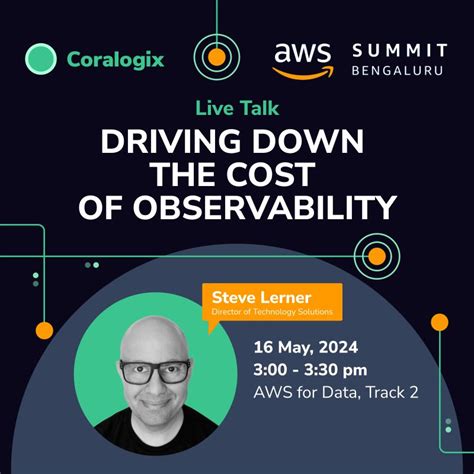 Coralogix

aws SUMMIT BENGALURU

Live Talk

DRIVING DOWN THE COST OF OBSERVABILITY

Steve Lerner
Director of Technology Solutions

16 May, 2024
3:00 - 3:30 pm
AWS for Data, Track 2